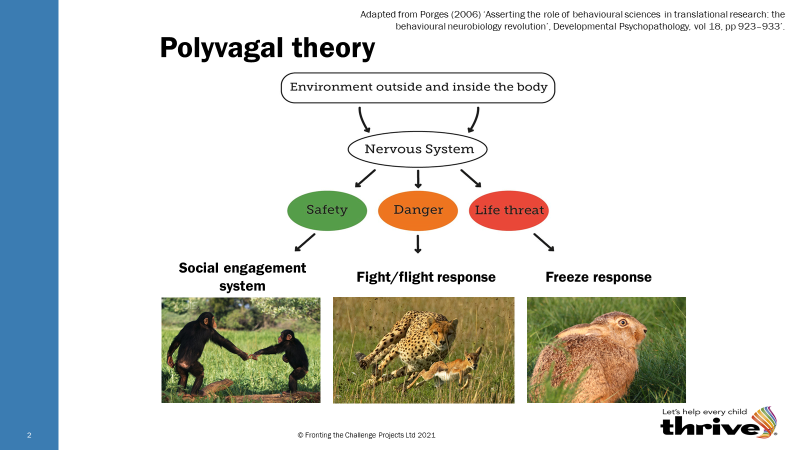 Adapted from Porges (2006) 'Asserting the role of behavioural sciences in translational research: the behavioural neurobiology revolution', Developmental Psychopathology, vol 18, pp 923–933'.

Polyvagal theory

Environment outside and inside the body

Nervous System

Safety

Danger

Life threat

Social engagement system

Fight/flight response

Freeze response

2

© Fronting the Challenge Projects Ltd 2021

Let's help every child

thrive